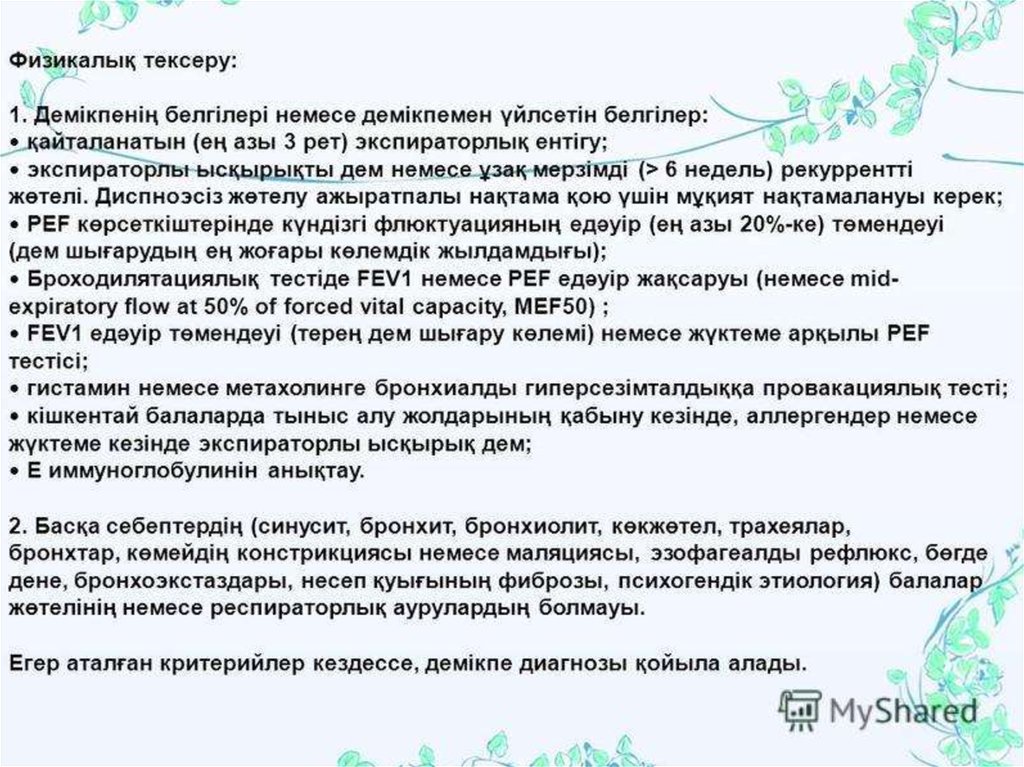 Физикалық тексеру:

1. Демікпенің белгілері немесе демікпемен үйлсетін белгілер:
• қайталанатын (ең азы 3 рет) экспираторлық ентігу;
• экспираторлы ысқырықты дем немесе ұзақ мерзімді (> 6 недель) рекуррентті жөтелі. Диспноэсіз жөтелу ажыратпалы нақтама қою үшін мұқият нақтамалануы керек;
• PEF көрсеткіштерінде күндізгі флюктуацияның едәуір (ең азы 20%-ке) төмендеуі (дем шығарудың ең жоғары көлемдік жылдамдығы);
• Броходилятациялық тестіде FEV1 немесе PEF едәуір жақсаруы (немесе mid-expiratory flow at 50% of forced vital capacity, MEF50) ;
• FEV1 едәуір төмендеуі (терең дем шығару көлемі) немесе жүктеме арқылы PEF тестісі;
• гистамин немесе метахолинге бронхиалды гиперсезімталдыққа провакациялық тесті;
• кішкентай балаларда тыныс алу жолдарының қабыну кезінде, аллергендер немесе жүктеме кезінде экспираторлы ысқырық дем;
• Е иммуноглобулинін анықтау.

2. Басқа себептердің (синусит, бронхит, бронхиолит, көкжөтел, трахеялар, бронхтар, көмейдің констрикциясы немесе маляциясы, эзофагеалды рефлюкс, бөгде дене, бронхоэкстаздары, несеп қуығының фиброзы, психогендік этиология) балалар жөтелінің немесе респираторлық аурулардың болмауы.

Егер аталған критерийлер кездессе, демікпе диагнозы қойыла алады.

MyShared